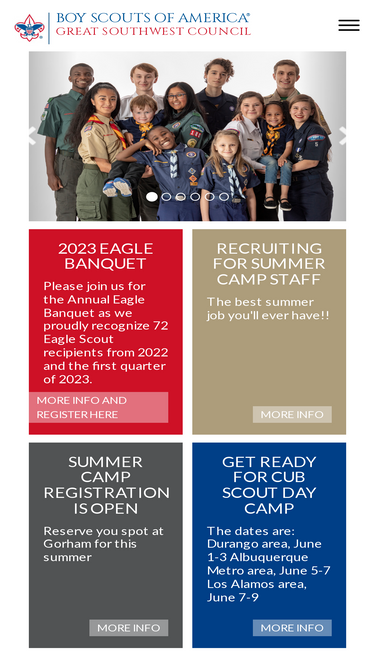 BOY SCOUTS OF AMERICA®
GREAT SOUTHWEST COUNCIL

2023 EAGLE BANQUET

Please join us for the Annual Eagle Banquet as we proudly recognize 72 Eagle Scout recipients from 2022 and the first quarter of 2023.

MORE INFO AND REGISTER HERE

RECRUITING FOR SUMMER CAMP STAFF

The best summer job you'll ever have!!

MORE INFO

SUMMER CAMP REGISTRATION IS OPEN

Reserve you spot at Gorham for this summer

MORE INFO

GET READY FOR CUB SCOUT DAY CAMP

The dates are: Durango area, June 1-3 Albuquerque Metro area, June 5-7 Los Alamos area, June 7-9

MORE INFO